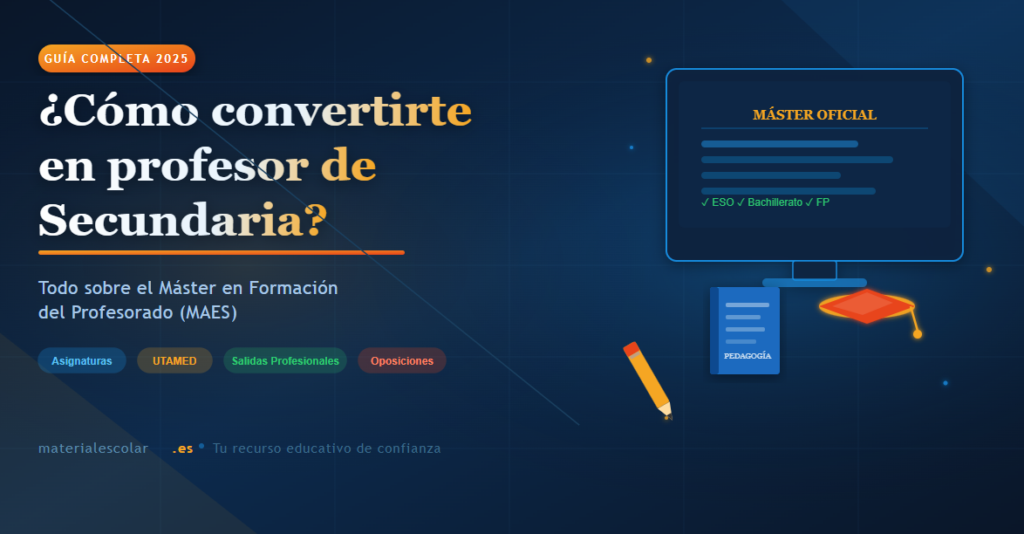 GUÍA COMPLETA 2025

¿Cómo convertirte en profesor de Secundaria?

Todo sobre el Máster en Formación del Profesorado (MAES)

Asignaturas UTAMED Salidas Profesionales Oposiciones

materialescolar .es • Tu recurso educativo de confianza

MÁSTER OFICIAL

✓ ESO ✓ Bachillerato ✓ FP

PEDAGOGÍA